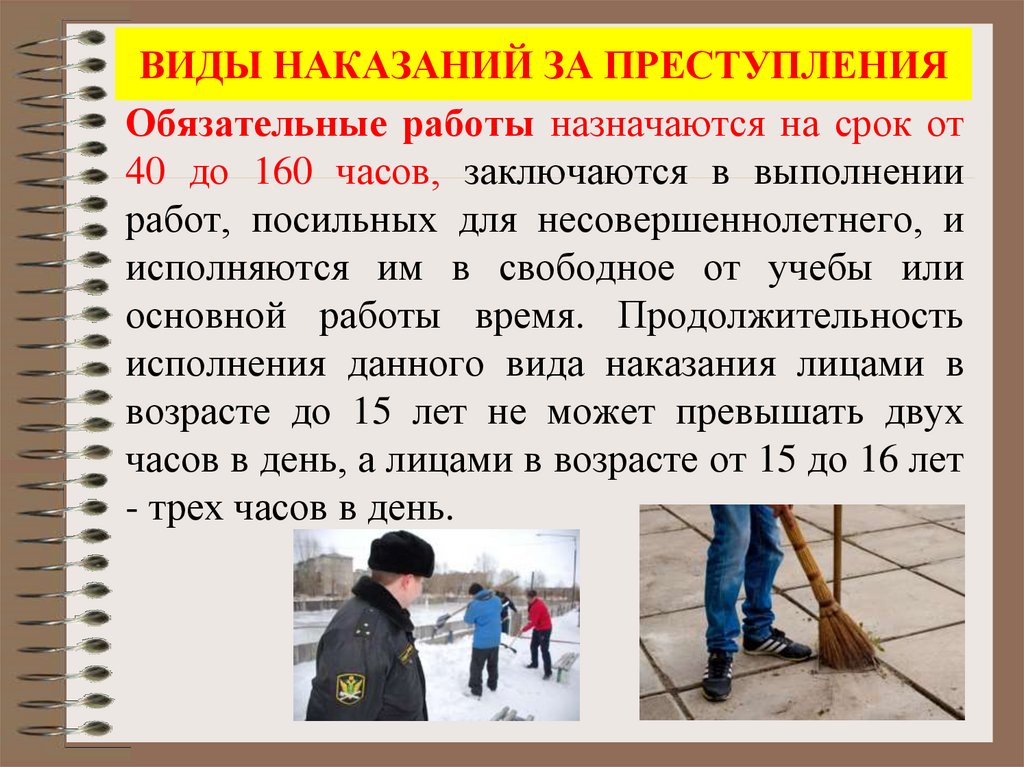 ВИДЫ НАКАЗАНИЙ ЗА ПРЕСТУПЛЕНИЯ

Обязательные работы назначаются на срок от 40 до 160 часов, заключаются в выполнении работ, посильных для несовершеннолетнего, и исполняются им в свободное от учебы или основной работы время. Продолжительность исполнения данного вида наказания лицами в возрасте до 15 лет не может превышать двух часов в день, а лицами в возрасте от 15 до 16 лет - трех часов в день.